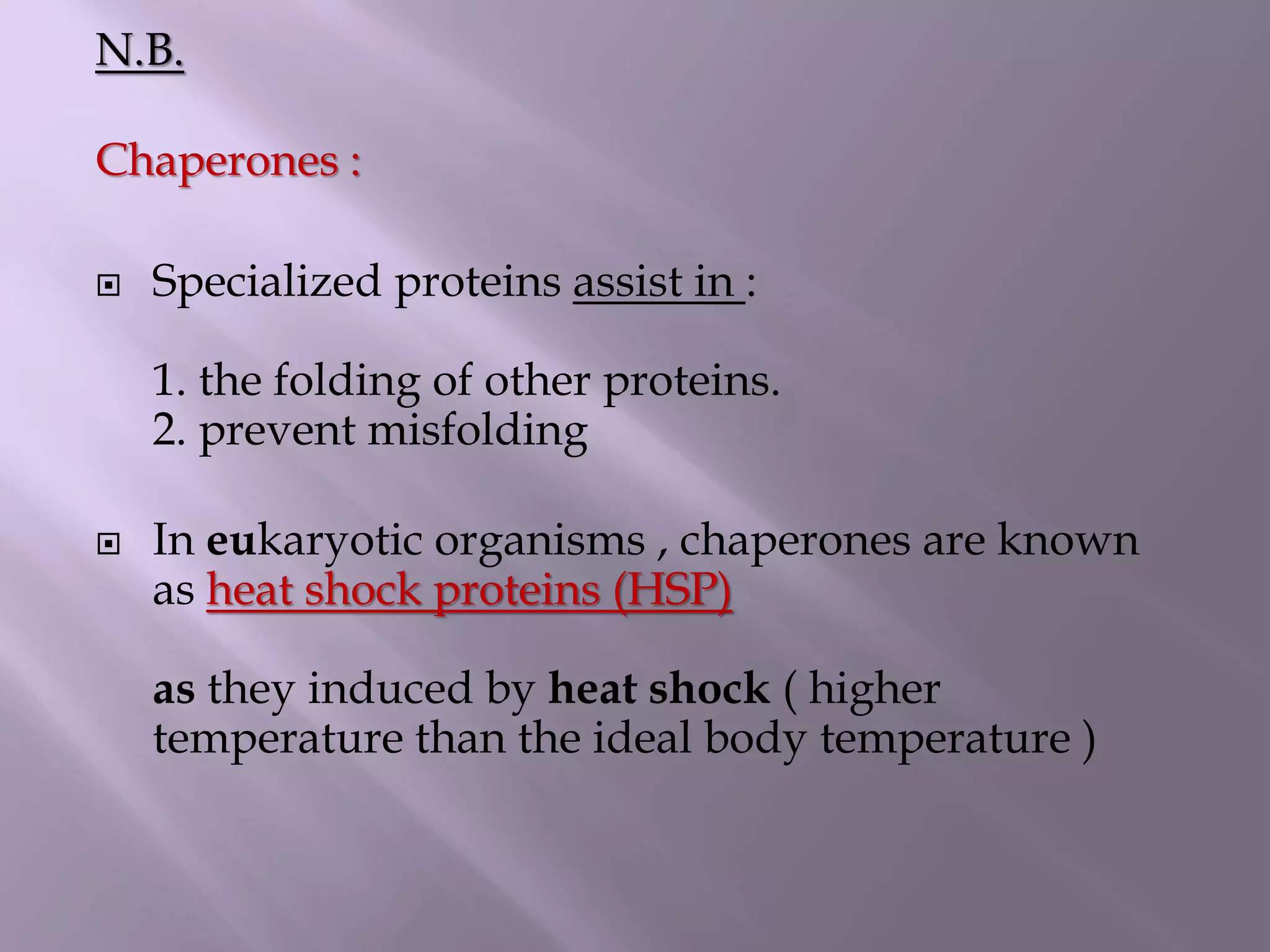 N.B.

Chaperones :

Specialized proteins assist in :

1. the folding of other proteins.
2. prevent misfolding

In eukaryotic organisms , chaperones are known as heat shock proteins (HSP)

as they induced by heat shock ( higher temperature than the ideal body temperature )